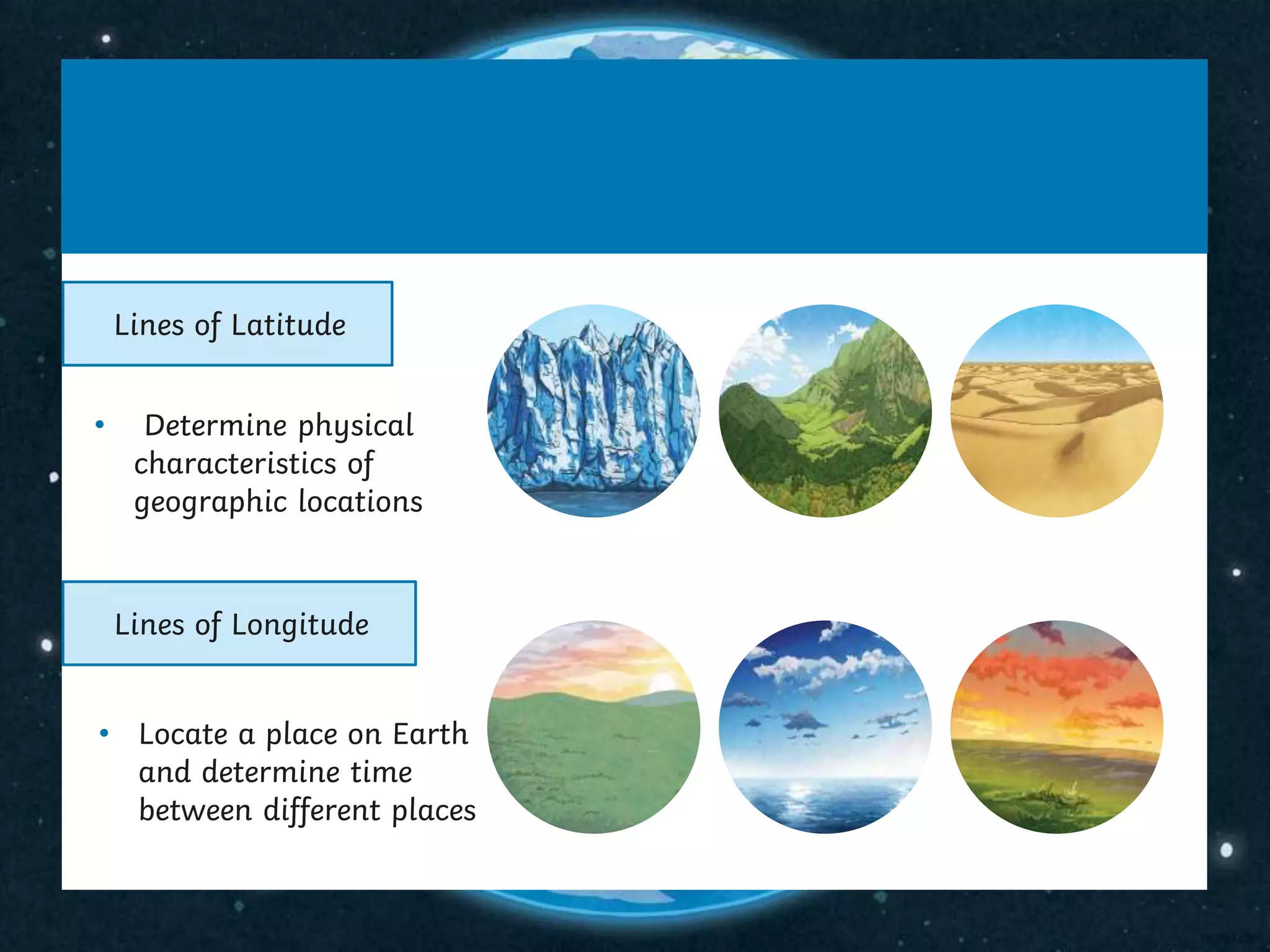 Lines of Latitude

• Determine physical characteristics of geographic locations

Lines of Longitude

• Locate a place on Earth and determine time between different places